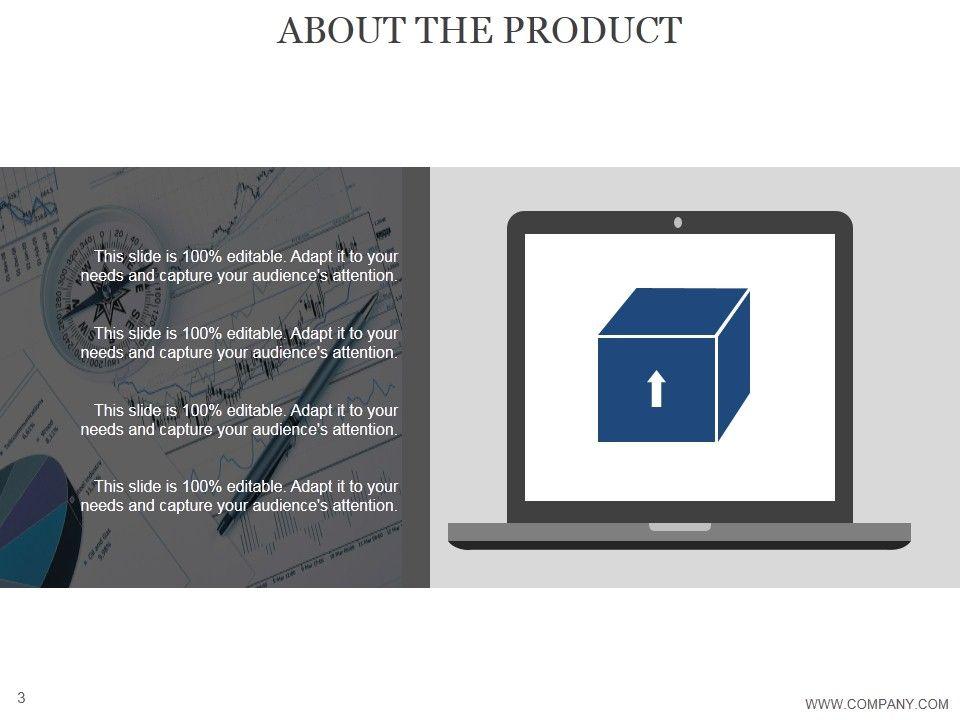 ABOUT THE PRODUCT

This slide is 100% editable. Adapt it to your needs and capture your audience's attention.

This slide is 100% editable. Adapt it to your needs and capture your audience's attention.

This slide is 100% editable. Adapt it to your needs and capture your audience's attention.

This slide is 100% editable. Adapt it to your needs and capture your audience's attention.

3

WWW.COMPANY.COM